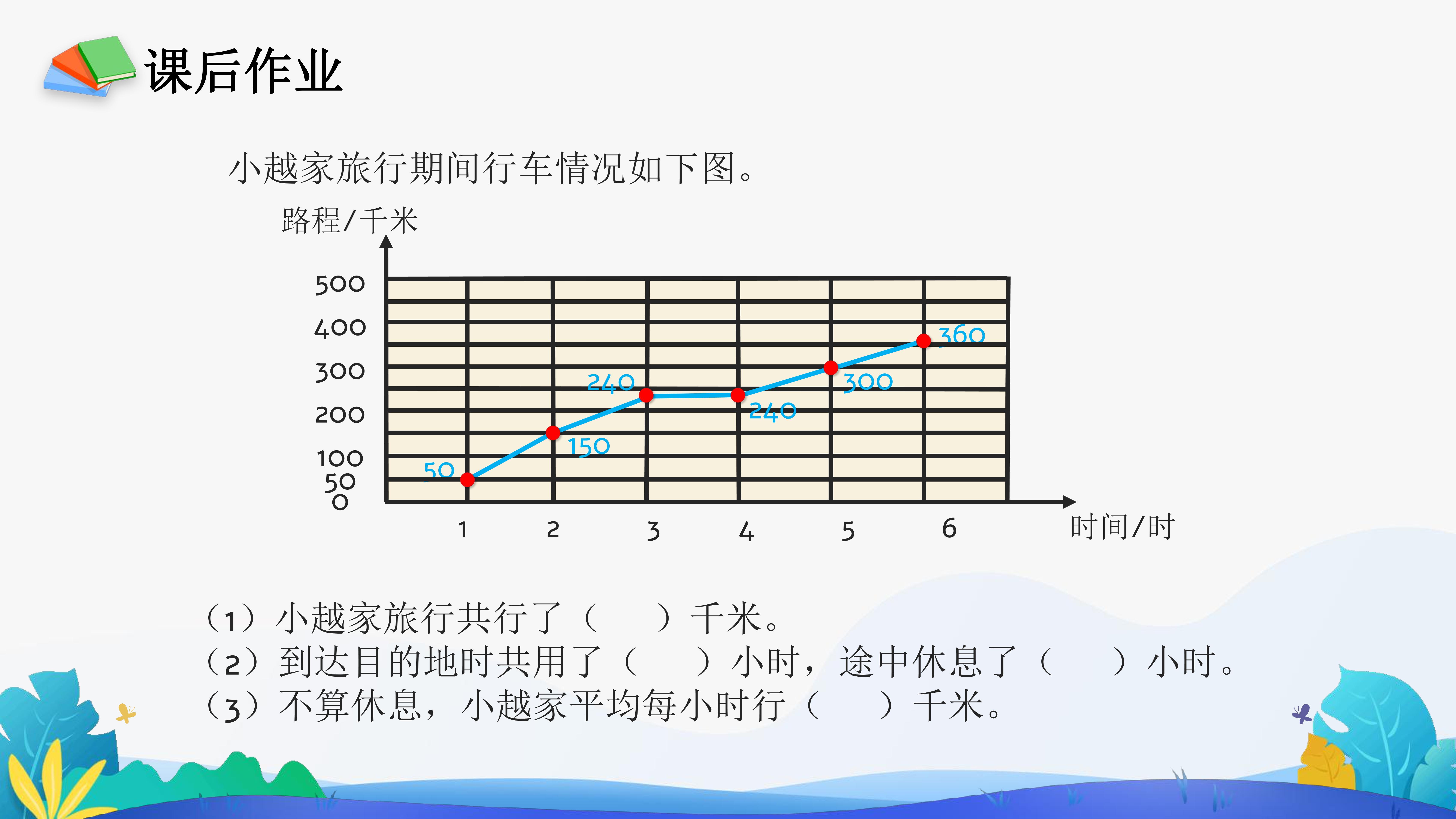 课后作业

小越家旅行期间行车情况如下图。

路程/千米

500
400
300
200
100
50
0

50
150
240
240
300
360

1 2 3 4 5 6

时间/时

（1）小越家旅行共行了（　　）千米。
（2）到达目的地时共用了（　　）小时，途中休息了（　　）小时。
（3）不算休息，小越家平均每小时行（　　）千米。